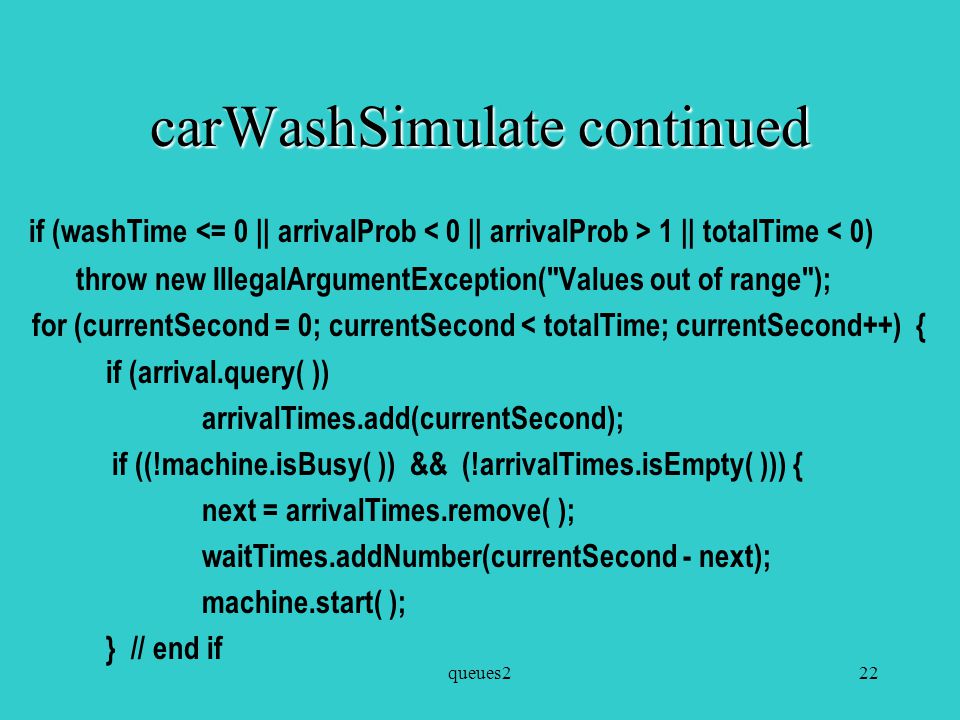 carWashSimulate continued

if (washTime <= 0 || arrivalProb < 0 || arrivalProb > 1 || totalTime < 0)
throw new IllegalArgumentException("Values out of range");
for (currentSecond = 0; currentSecond < totalTime; currentSecond++) {
if (arrival.query( ))
arrivalTimes.add(currentSecond);
if ((!machine.isBusy( )) && (!arrivalTimes.isEmpty( ))) {
next = arrivalTimes.remove( );
waitTimes.addNumber(currentSecond - next);
machine.start( );
} // end if

queues2

22